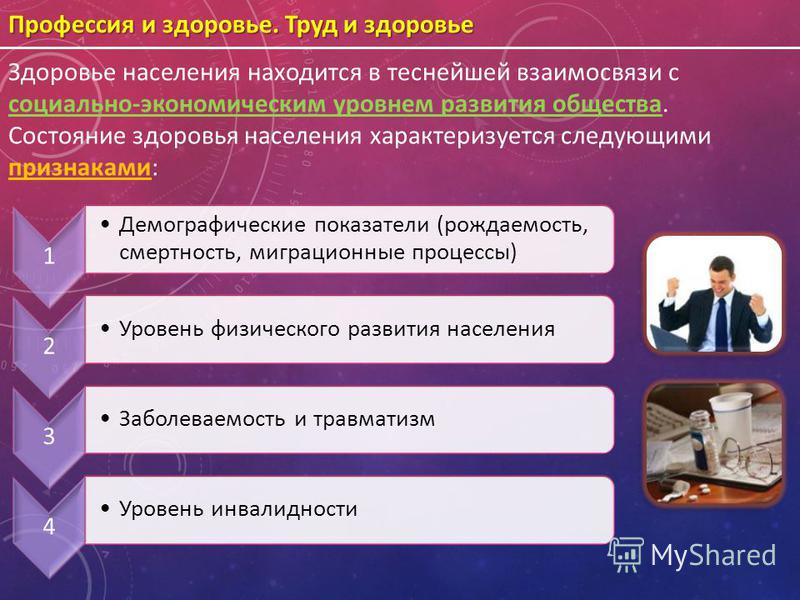 Профессия и здоровье. Труд и здоровье

Здоровье населения находится в теснейшей взаимосвязи с социально-экономическим уровнем развития общества. Состояние здоровья населения характеризуется следующими признаками:

1

• Демографические показатели (рождаемость, смертность, миграционные процессы)

2

• Уровень физического развития населения

3

• Заболеваемость и травматизм

4

• Уровень инвалидности

MyShared